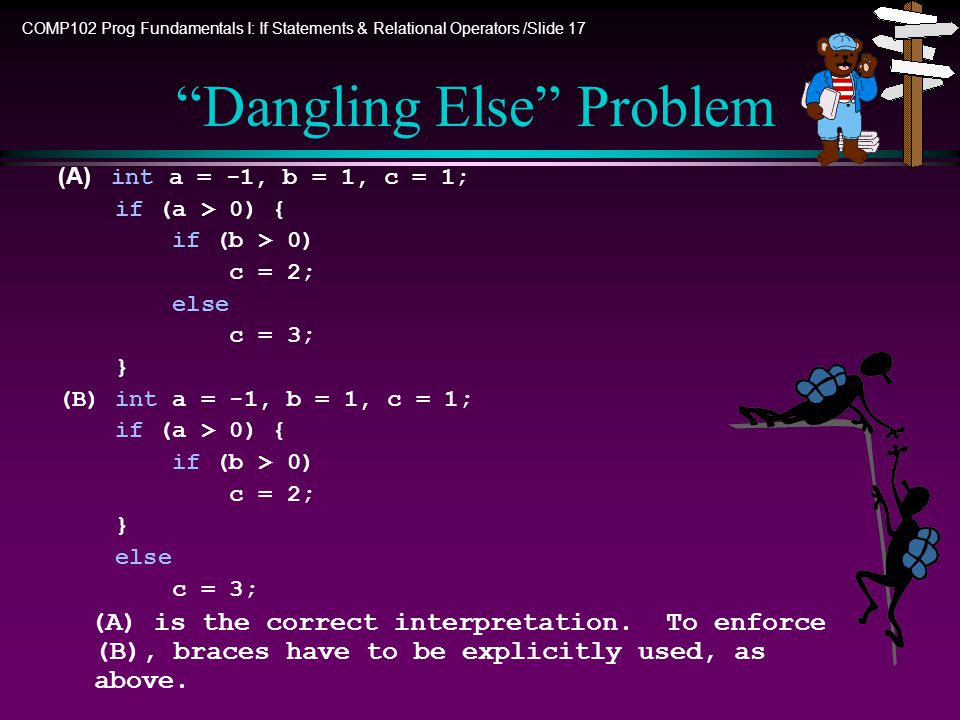 COMP102 Prog Fundamentals I: If Statements & Relational Operators /Slide 17

“Dangling Else” Problem

(A) int a = -1, b = 1, c = 1;
if (a > 0) {
if (b > 0)
c = 2;
else
c = 3;
}

(B) int a = -1, b = 1, c = 1;
if (a > 0) {
if (b > 0)
c = 2;
}
else
c = 3;

(A) is the correct interpretation. To enforce (B), braces have to be explicitly used, as above.